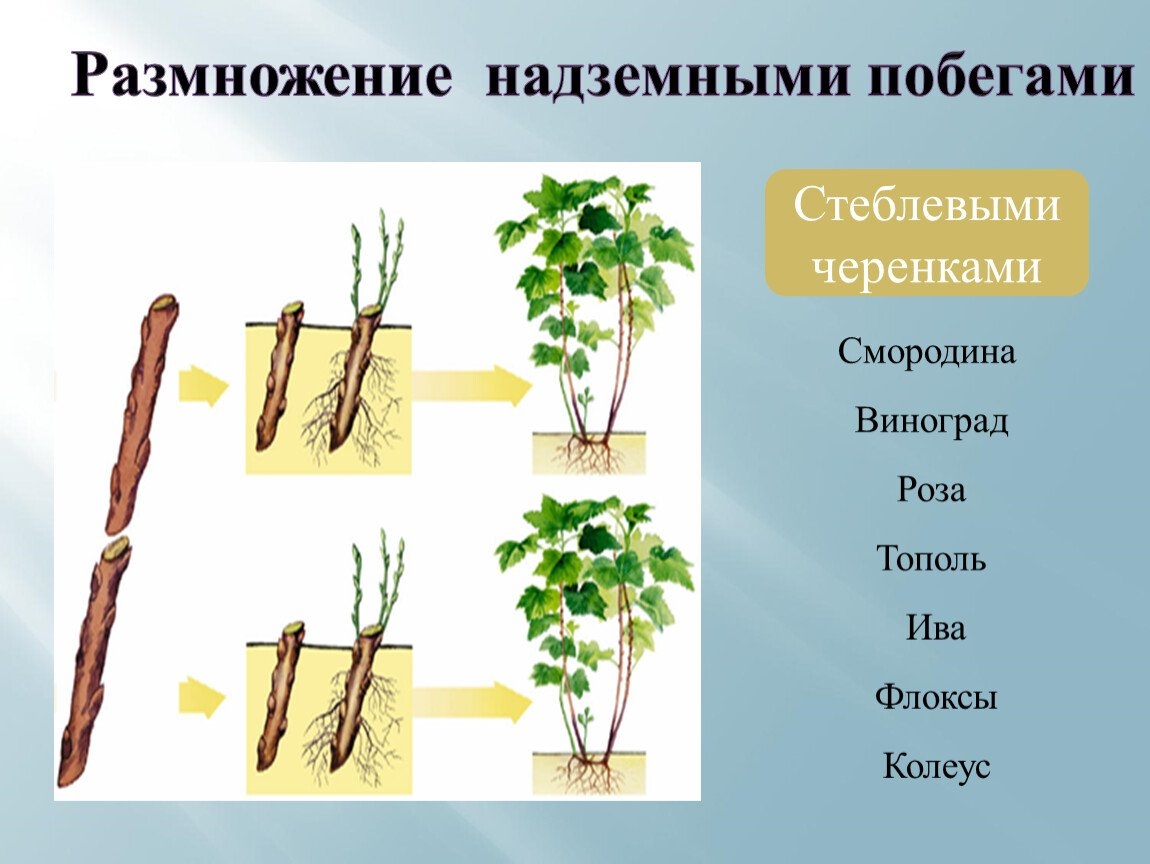 Размножение надземными побегами

Стеблевыми черенками

Смородина

Виноград

Роза

Тополь

Ива

Флоксы

Колеус